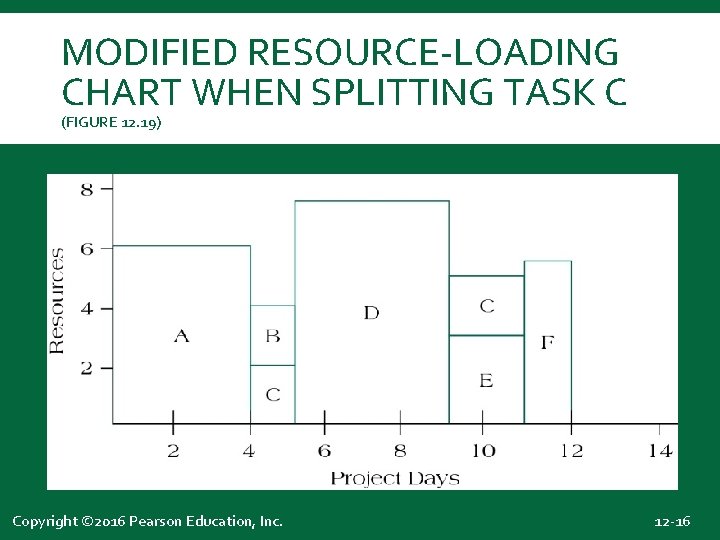 MODIFIED RESOURCE-LOADING CHART WHEN SPLITTING TASK C
(FIGURE 12.19)

8
6
4
2
Resources

A
B
C
D
C
E
F

2
4
6
8
10
12
14
Project Days

Copyright ©2016 Pearson Education, Inc.
12-16